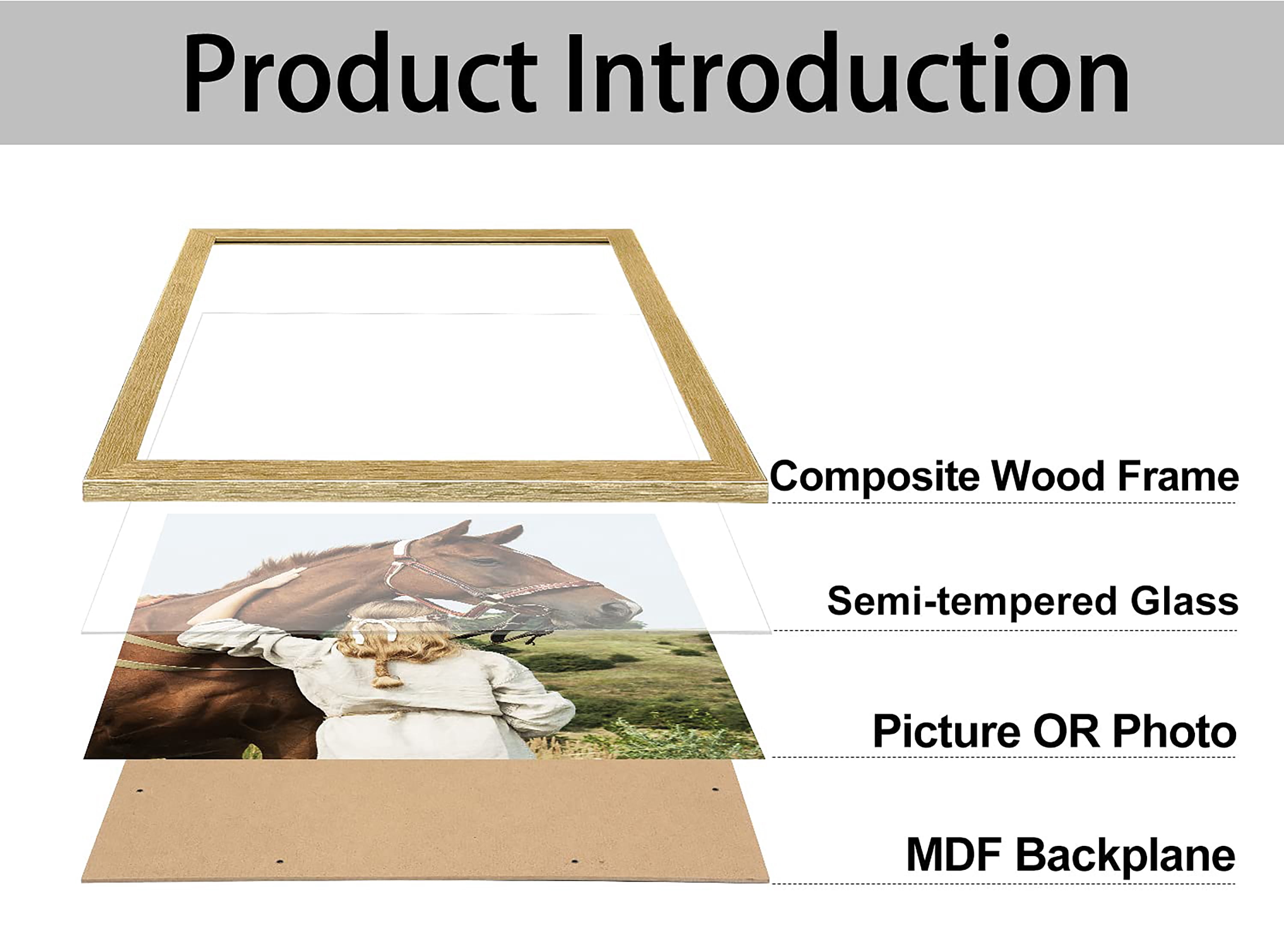 Product Introduction

Composite Wood Frame

Semi-tempered Glass

Picture OR Photo

MDF Backplane